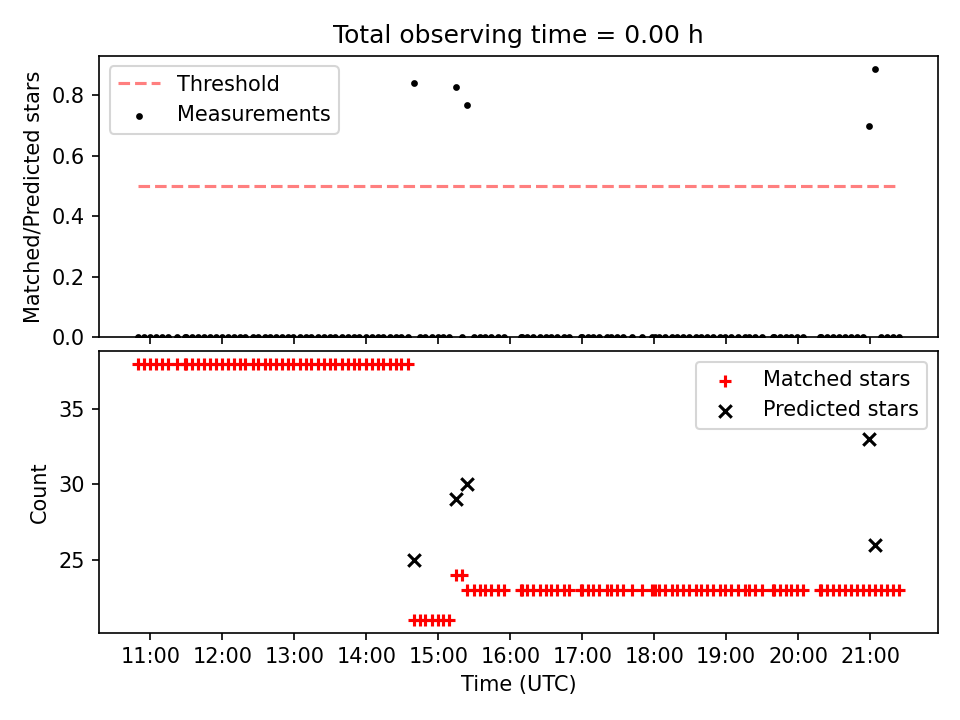 Total observing time = 0.00 h

Threshold
Measurements

Matched/Predicted stars
0.8
0.6
0.4
0.2
0.0

Matched stars
Predicted stars

Count
35
30
25

11:00 12:00 13:00 14:00 15:00 16:00 17:00 18:00 19:00 20:00 21:00
Time (UTC)